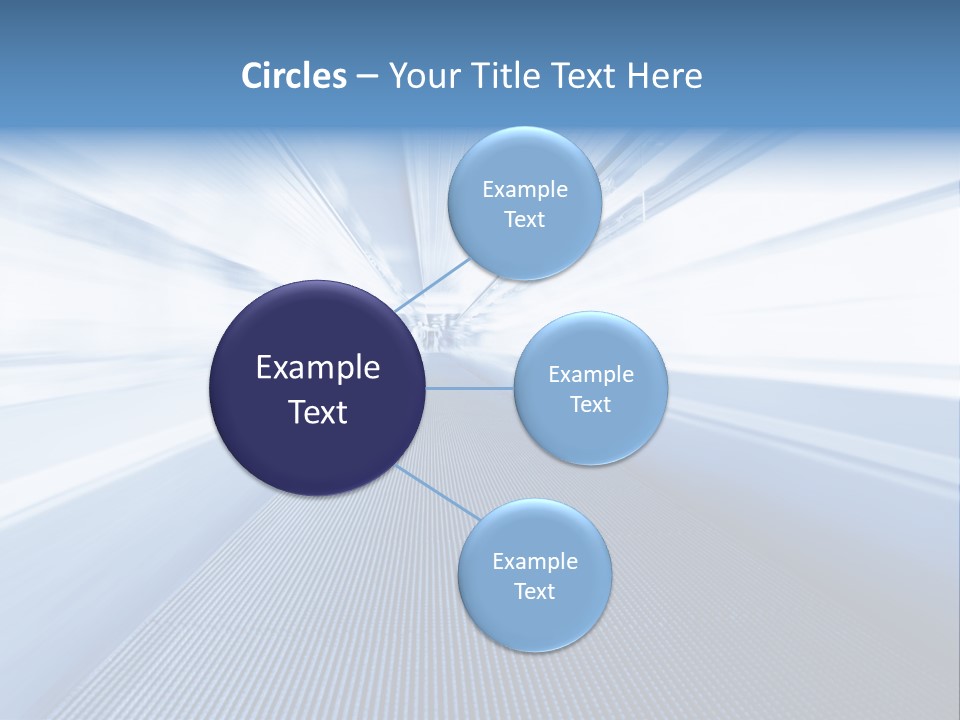 Circles – Your Title Text Here

Example Text

Example Text

Example Text

Example Text